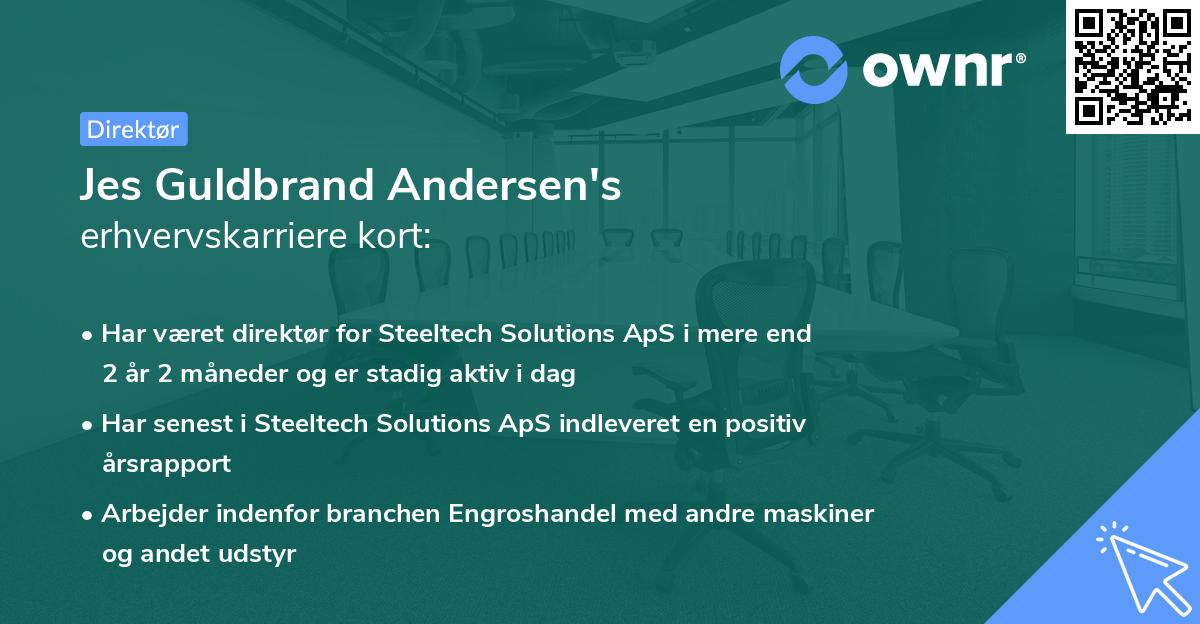 ownr®

Direktør

Jes Guldbrand Andersen's
erhvervskarriere kort:

• Har været direktør for Steeltech Solutions ApS i mere end 2 år 2 måneder og er stadig aktiv i dag

• Har senest i Steeltech Solutions ApS indleveret en positiv årsrapport

• Arbejder indenfor branchen Engroshandel med andre maskiner og andet udstyr